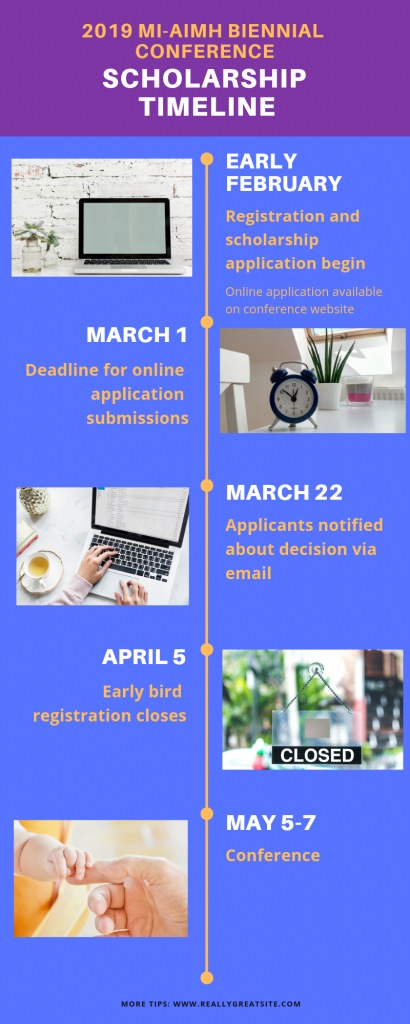 2019 MI-AIMH BIENNIAL CONFERENCE

SCHOLARSHIP TIMELINE

EARLY FEBRUARY

Registration and scholarship application begin

Online application available on conference website

MARCH 1

Deadline for online application submissions

MARCH 22

Applicants notified about decision via email

APRIL 5

Early bird registration closes

CLOSED

MAY 5-7

Conference

MORE TIPS: WWW.REALLYGREATSITE.COM